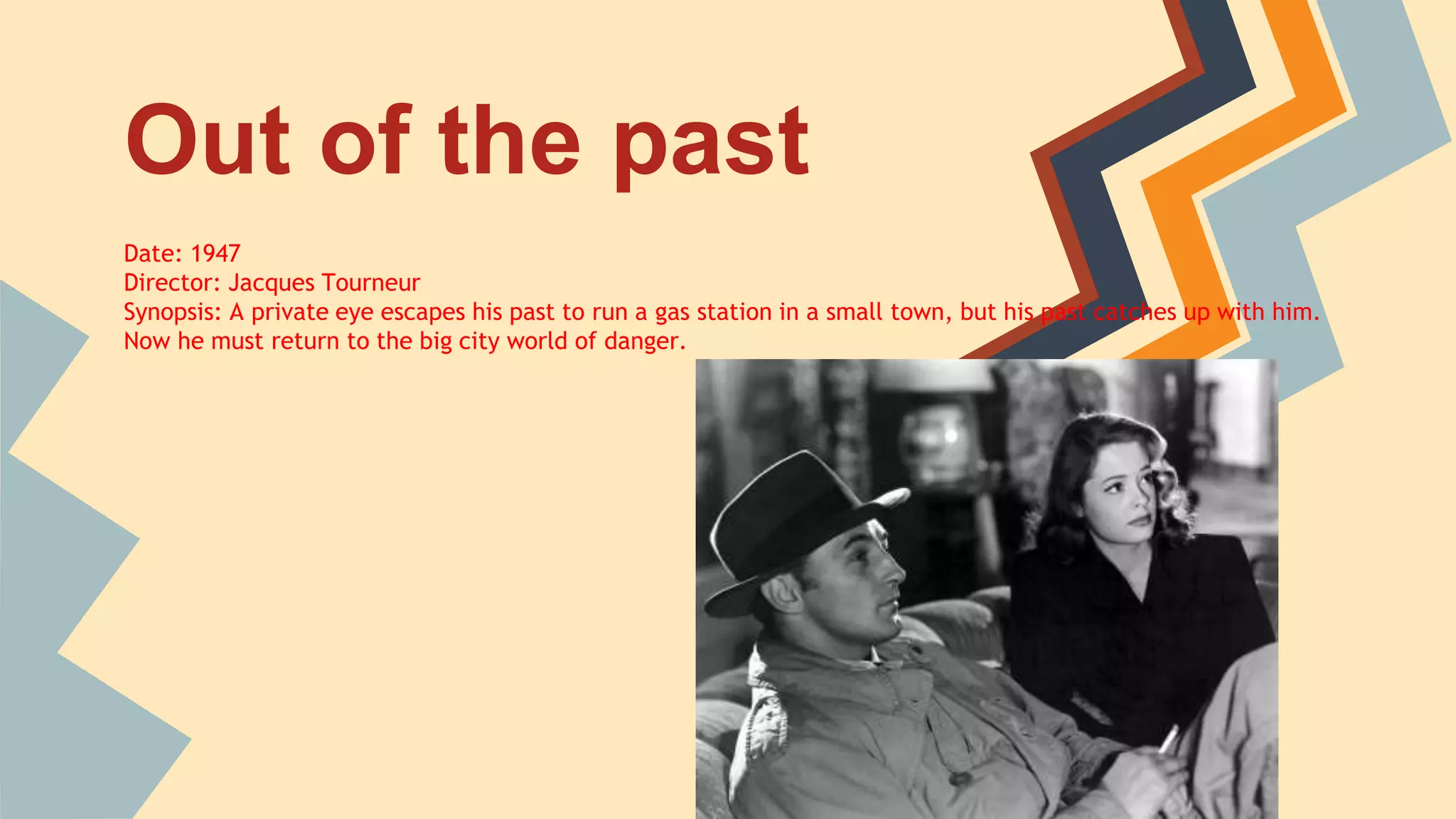 Out of the past

Date: 1947
Director: Jacques Tourneur
Synopsis: A private eye escapes his past to run a gas station in a small town, but his past catches up with him. Now he must return to the big city world of danger.